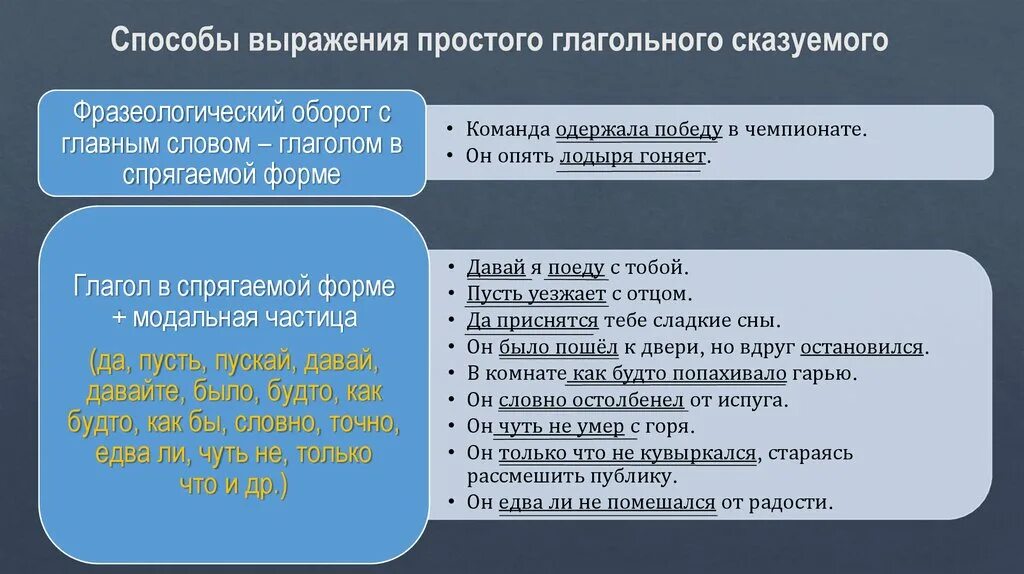 Способы выражения простого глагольного сказуемого

Фразеологический оборот с главным словом – глаголом в спрягаемой форме

• Команда одержала победу в чемпионате.
• Он опять лодыря гоняет.

Глагол в спрягаемой форме + модальная частица

(да, пусть, пускай, давай, давайте, было, будто, как будто, как бы, словно, точно, едва ли, чуть не, только что и др.)

• Давай я поеду с тобой.
• Пусть уезжает с отцом.
• Да приснятся тебе сладкие сны.
• Он было пошёл к двери, но вдруг остановился.
• В комнате как будто попахивало гарью.
• Он словно остолбенел от испуга.
• Он чуть не умер с горя.
• Он только что не кувыркался, стараясь рассмешить публику.
• Он едва ли не помешался от радости.